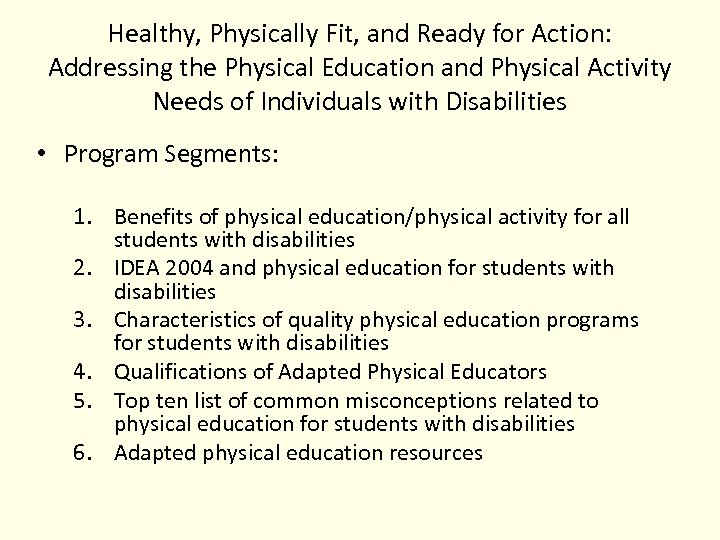 Healthy, Physically Fit, and Ready for Action: Addressing the Physical Education and Physical Activity Needs of Individuals with Disabilities

• Program Segments:

1. Benefits of physical education/physical activity for all students with disabilities
2. IDEA 2004 and physical education for students with disabilities
3. Characteristics of quality physical education programs for students with disabilities
4. Qualifications of Adapted Physical Educators
5. Top ten list of common misconceptions related to physical education for students with disabilities
6. Adapted physical education resources